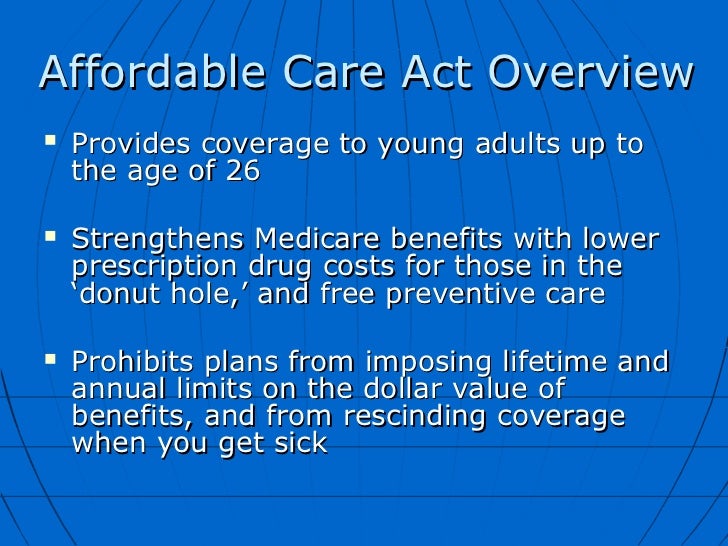 Affordable Care Act Overview

▪ Provides coverage to young adults up to the age of 26

▪ Strengthens Medicare benefits with lower prescription drug costs for those in the ‘donut hole,’ and free preventive care

▪ Prohibits plans from imposing lifetime and annual limits on the dollar value of benefits, and from rescinding coverage when you get sick